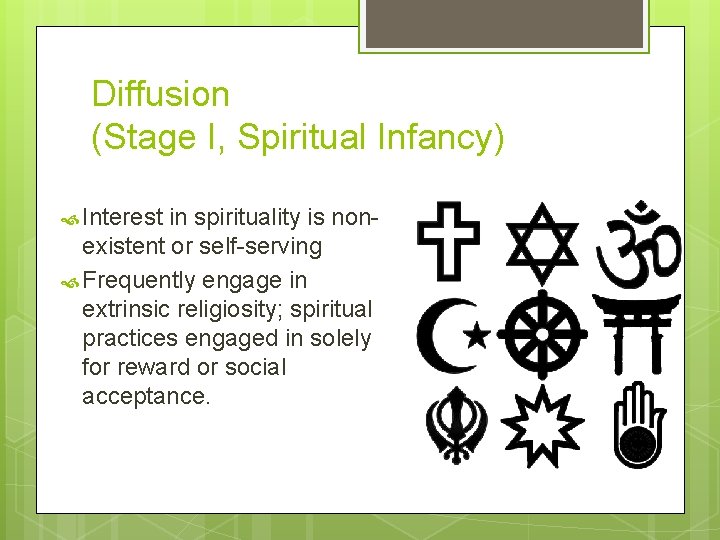 Diffusion
(Stage I, Spiritual Infancy)

Interest in spirituality is non-existent or self-serving

Frequently engage in extrinsic religiosity; spiritual practices engaged in solely for reward or social acceptance.